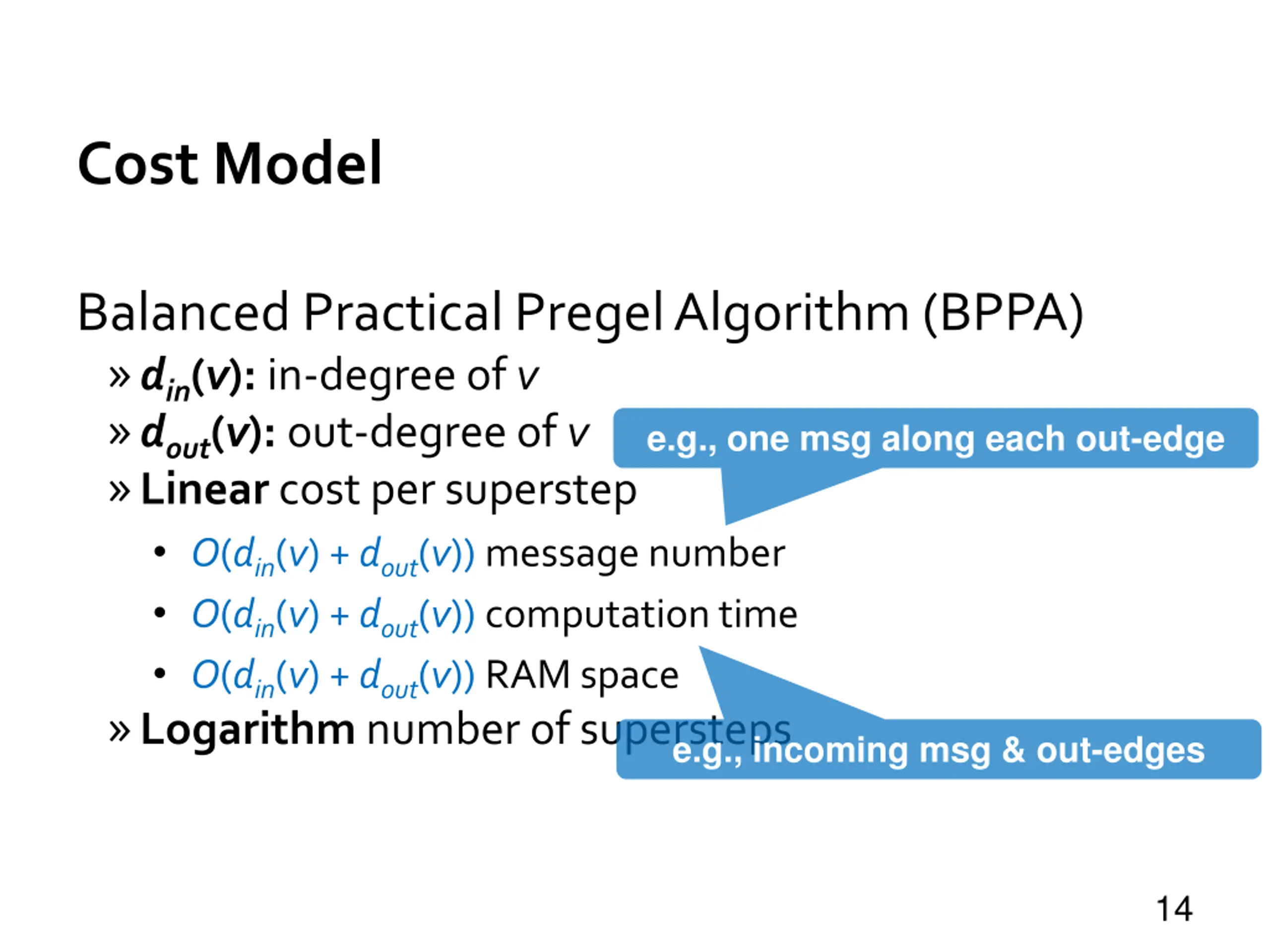 Cost Model

Balanced Practical Pregel Algorithm (BPPA)

» $d_{in}(v)$: in-degree of $v$

» $d_{out}(v)$: out-degree of $v$

e.g., one msg along each out-edge

» Linear cost per superstep

• $O(d_{in}(v) + d_{out}(v))$ message number

• $O(d_{in}(v) + d_{out}(v))$ computation time

• $O(d_{in}(v) + d_{out}(v))$ RAM space

» Logarithm number of supersteps

e.g., incoming msg & out-edges

14